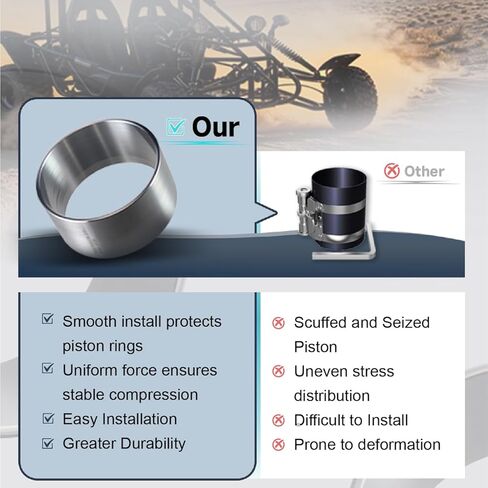 Our

Other

Smooth install protects piston rings
Uniform force ensures stable compression
Easy Installation
Greater Durability

Scuffed and Seized Piston
Uneven stress distribution
Difficult to Install
Prone to deformation